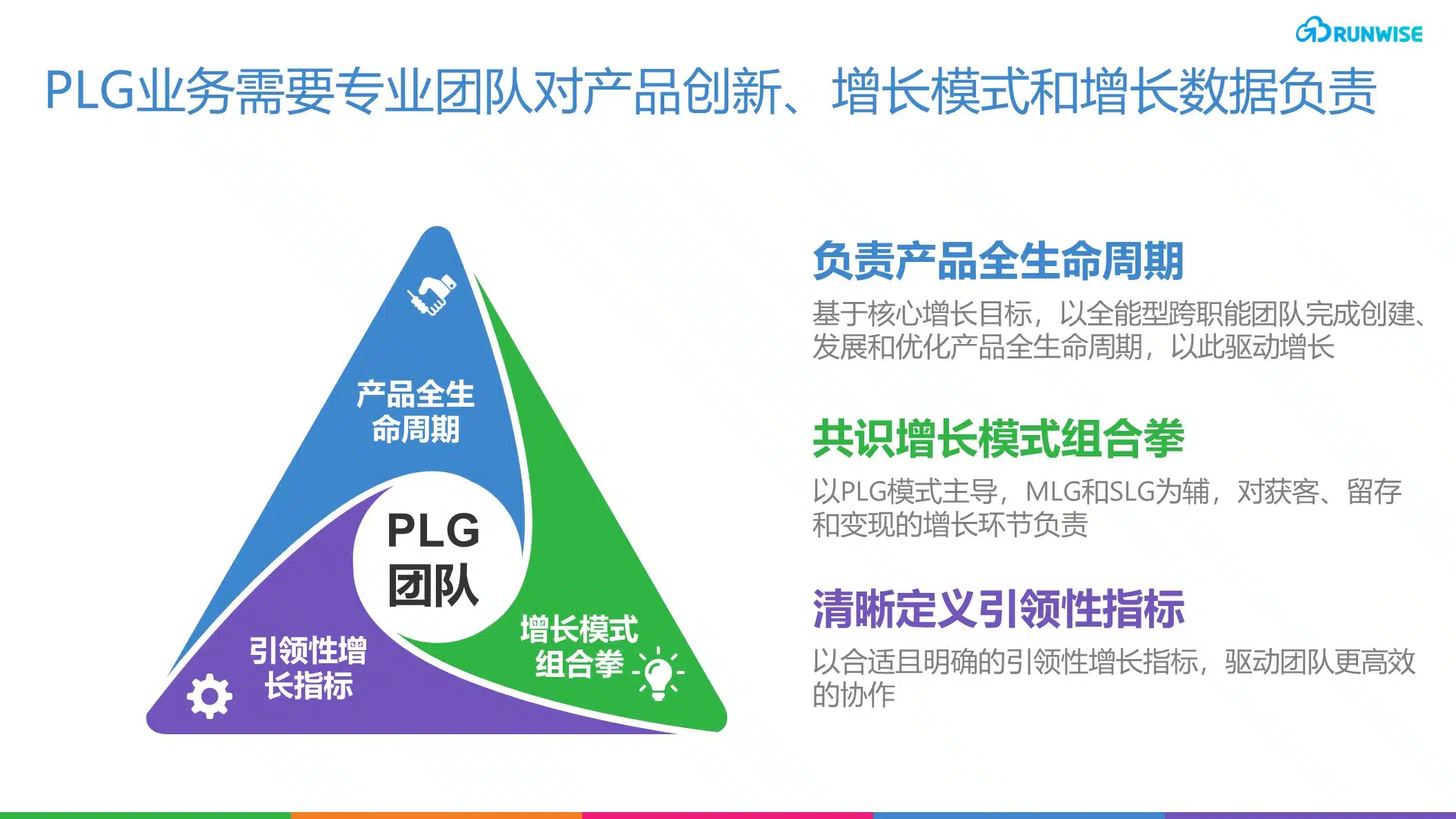 RUNWISE

PLG业务需要专业团队对产品创新、增长模式和增长数据负责

产品全生命周期

PLG团队

引领性增长指标

增长模式组合拳

负责产品全生命周期

基于核心增长目标，以全能型跨职能团队完成创建、发展和优化产品全生命周期，以此驱动增长

共识增长模式组合拳

以PLG模式主导，MLG和SLG为辅，对获客、留存和变现的增长环节负责

清晰定义引领性指标

以合适且明确的引领性增长指标，驱动团队更高效的协作